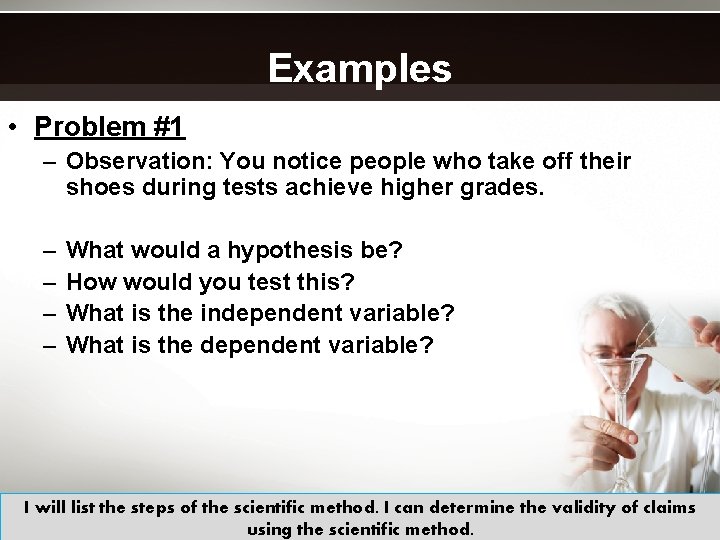 Examples

• Problem #1
– Observation: You notice people who take off their shoes during tests achieve higher grades.

– What would a hypothesis be?
– How would you test this?
– What is the independent variable?
– What is the dependent variable?

I will list the steps of the scientific method. I can determine the validity of claims using the scientific method.